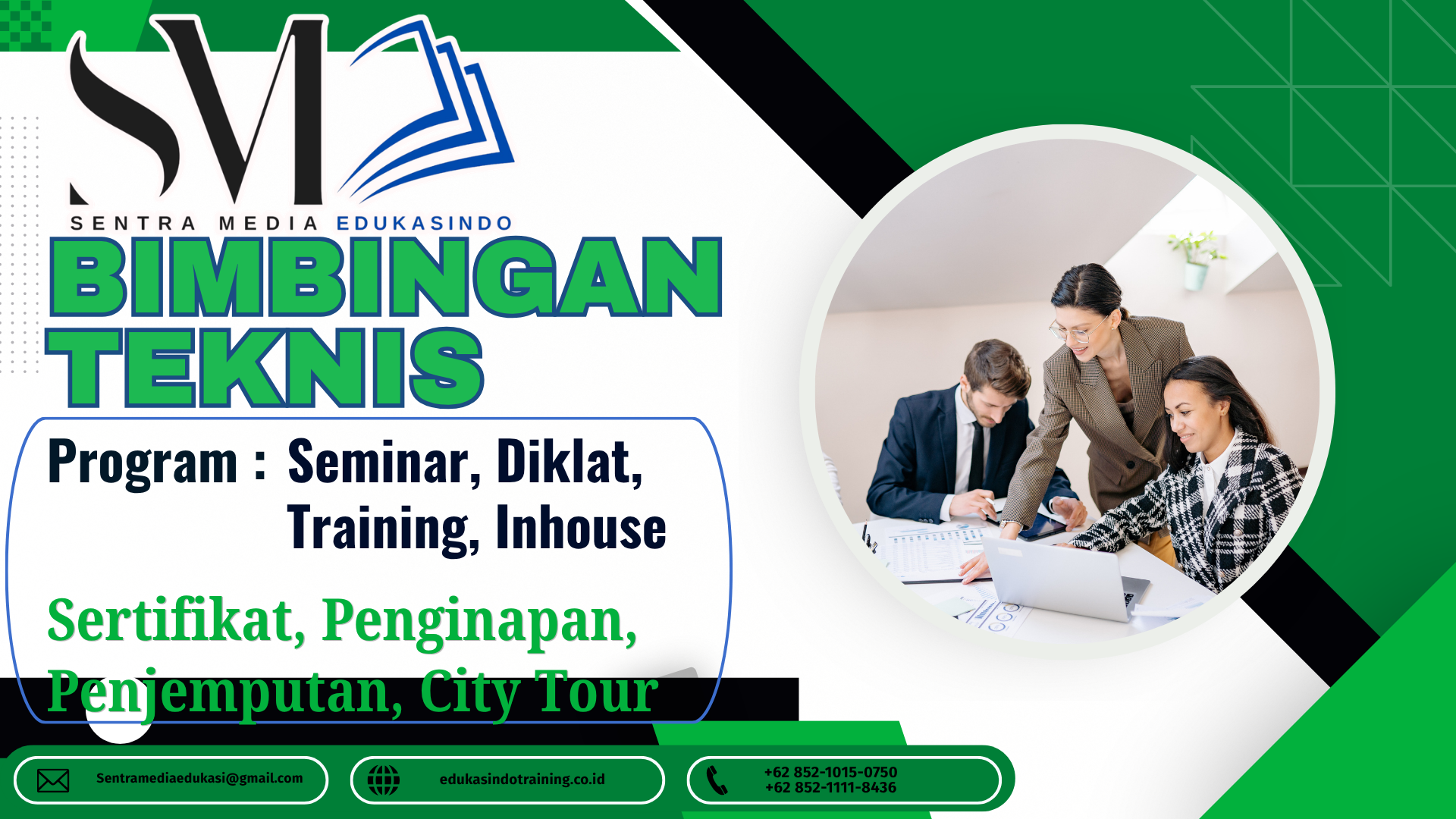 SM
SENTRA MEDIA EDUKASINDO

BIMBINGAN TEKNIS

Program : Seminar, Diklat, Training, Inhouse

Sertifikat, Penginapan, Penjemputan, City Tour

Sentramediaedukasi@gmail.com

edukasindotraining.co.id

+62 852-1015-0750
+62 852-1111-8436